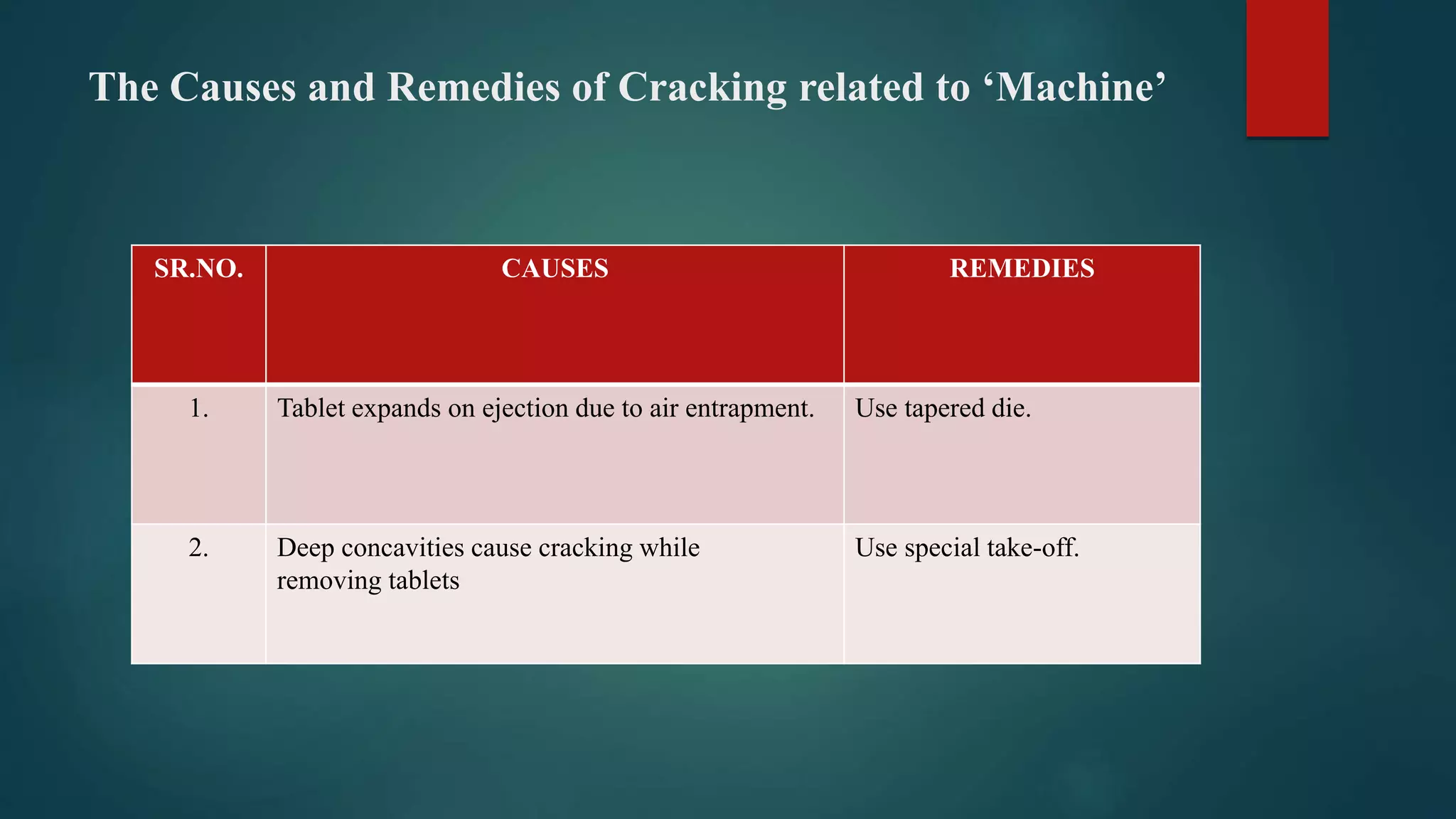 The Causes and Remedies of Cracking related to ‘Machine’

| SR.NO. | CAUSES | REMEDIES |
|---|---|---|
| 1. | Tablet expands on ejection due to air entrapment. | Use tapered die. |
| 2. | Deep concavities cause cracking while removing tablets | Use special take-off. |